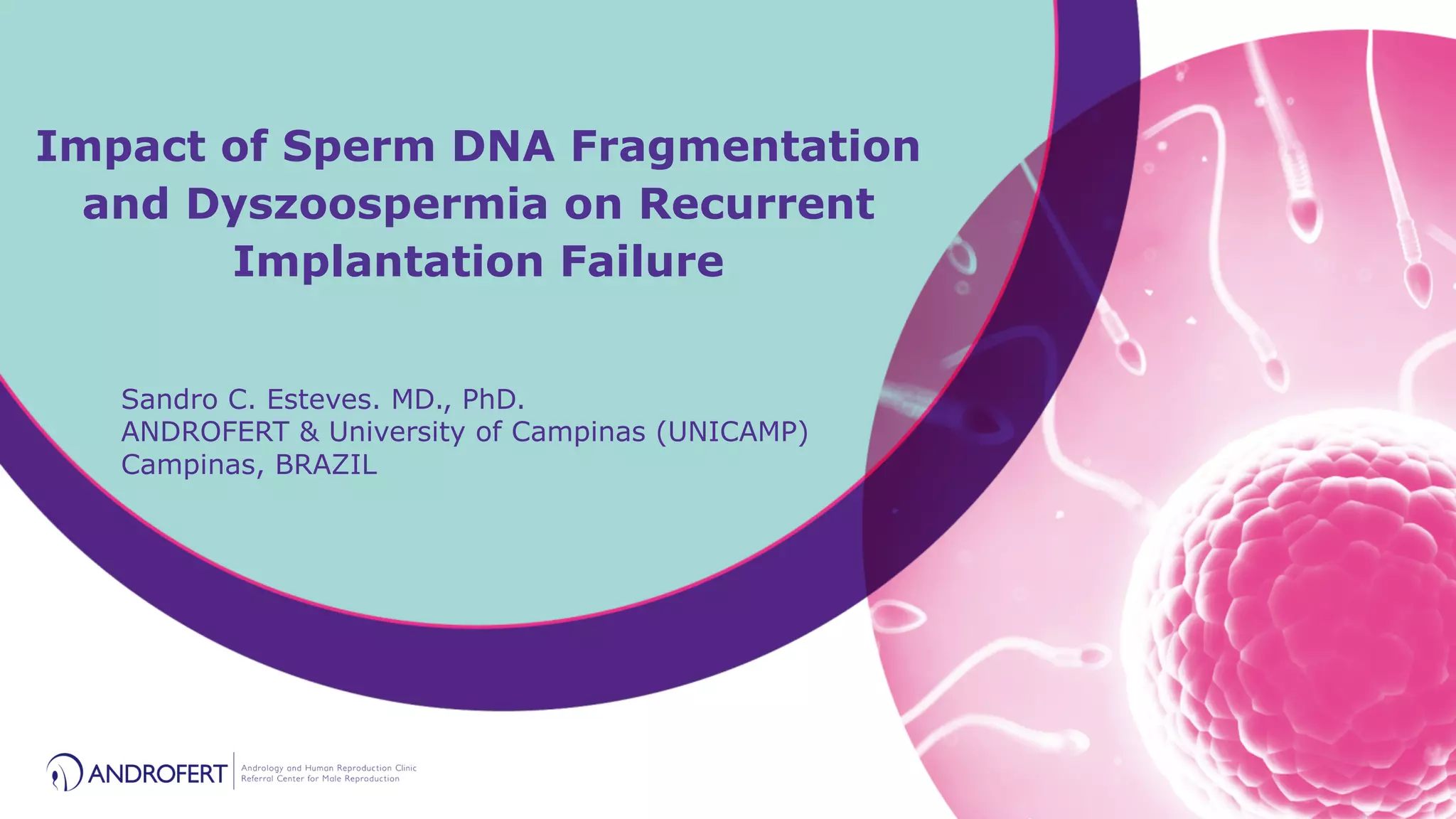 Impact of Sperm DNA Fragmentation and Dyszoospermia on Recurrent Implantation Failure

Sandro C. Esteves. MD., PhD.
ANDROFERT & University of Campinas (UNICAMP)
Campinas, BRAZIL

ANDROFERT Andrology and Human Reproduction Clinic
Referral Center for Male Reproduction